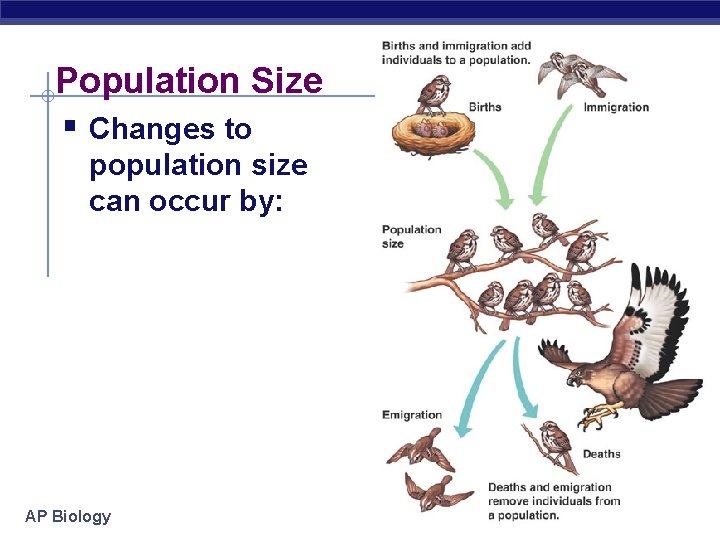 Population Size

▪ Changes to population size can occur by:

Births and immigration add individuals to a population.

Births

Immigration

Population size

Emigration

Deaths

Deaths and emigration remove individuals from a population.

AP Biology